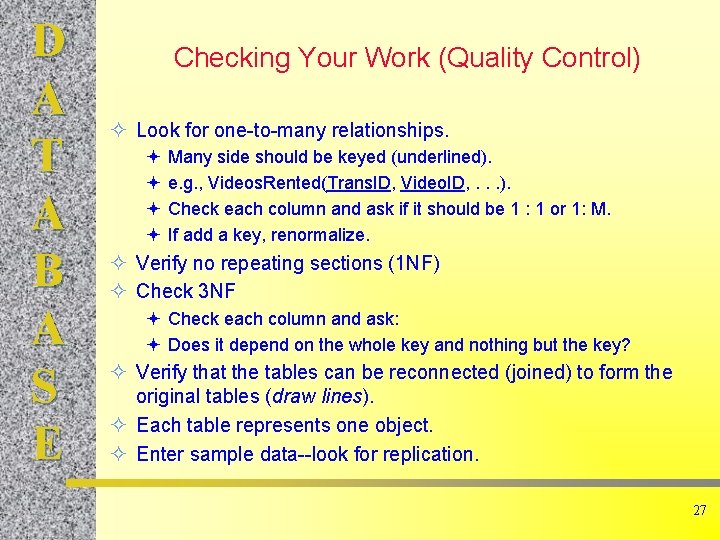 D
A
T
A
B
A
S
E

Checking Your Work (Quality Control)

✧ Look for one-to-many relationships.
✦ Many side should be keyed (underlined).
✦ e.g., VideosRented(TransID, VideoID, . . .).
✦ Check each column and ask if it should be 1 : 1 or 1: M.
✦ If add a key, renormalize.
✧ Verify no repeating sections (1NF)
✧ Check 3NF
✦ Check each column and ask:
✦ Does it depend on the whole key and nothing but the key?
✧ Verify that the tables can be reconnected (joined) to form the original tables (draw lines).
✧ Each table represents one object.
✧ Enter sample data--look for replication.

27